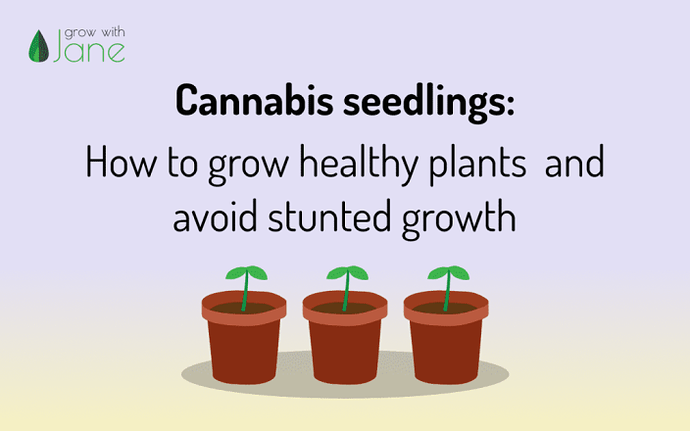 grow with
Jane

Cannabis seedlings:

How to grow healthy plants and avoid stunted growth